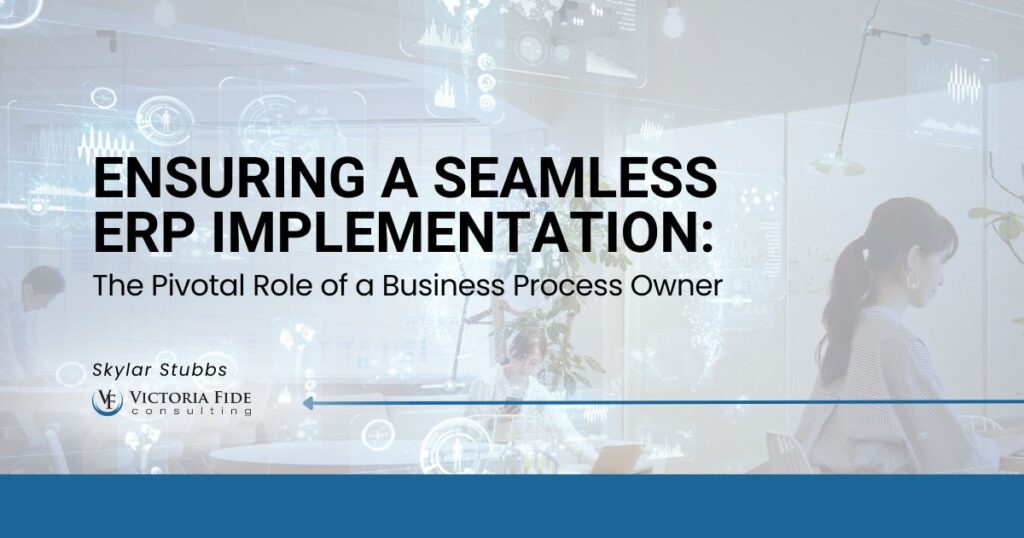 ENSURING A SEAMLESS ERP IMPLEMENTATION:
The Pivotal Role of a Business Process Owner

Skylar Stubbs

VF VICTORIA FIDE consulting